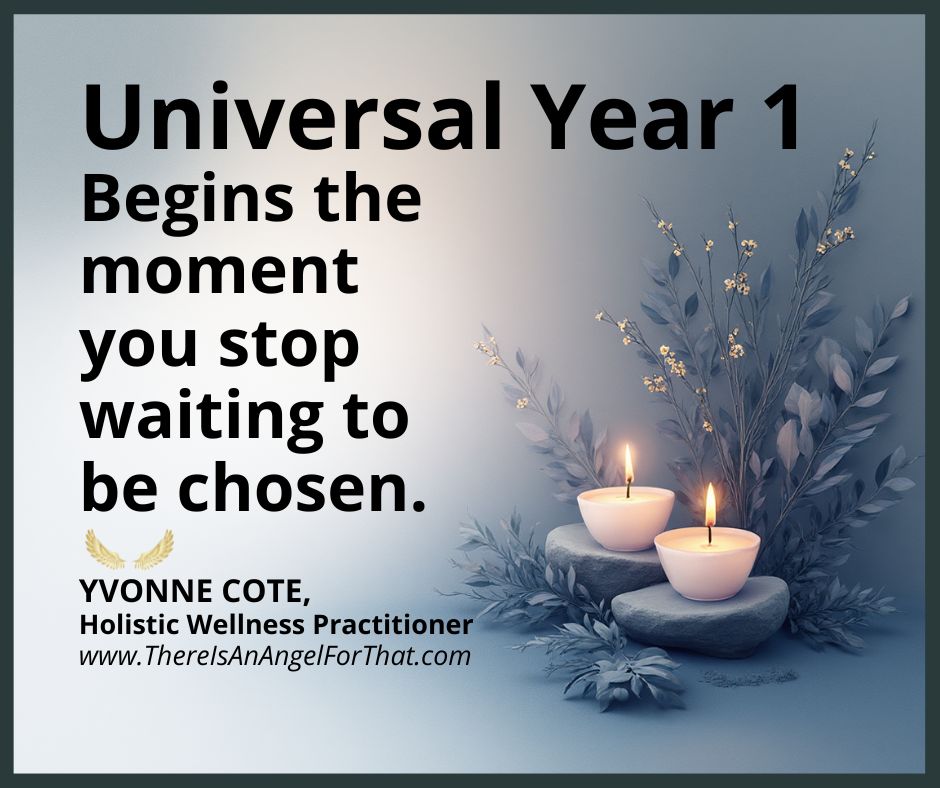 Universal Year 1
Begins the moment you stop waiting to be chosen.

YVONNE COTE,
Holistic Wellness Practitioner
www.ThereIsAnAngelForThat.com